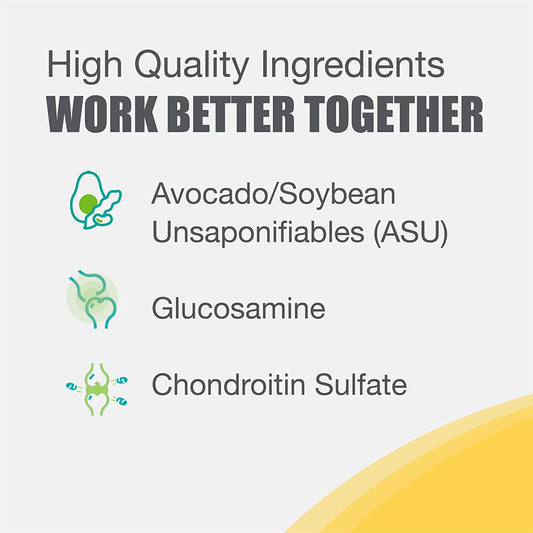 High Quality Ingredients
WORK BETTER TOGETHER

Avocado/Soybean Unsaponifiables (ASU)

Glucosamine

Chondroitin Sulfate